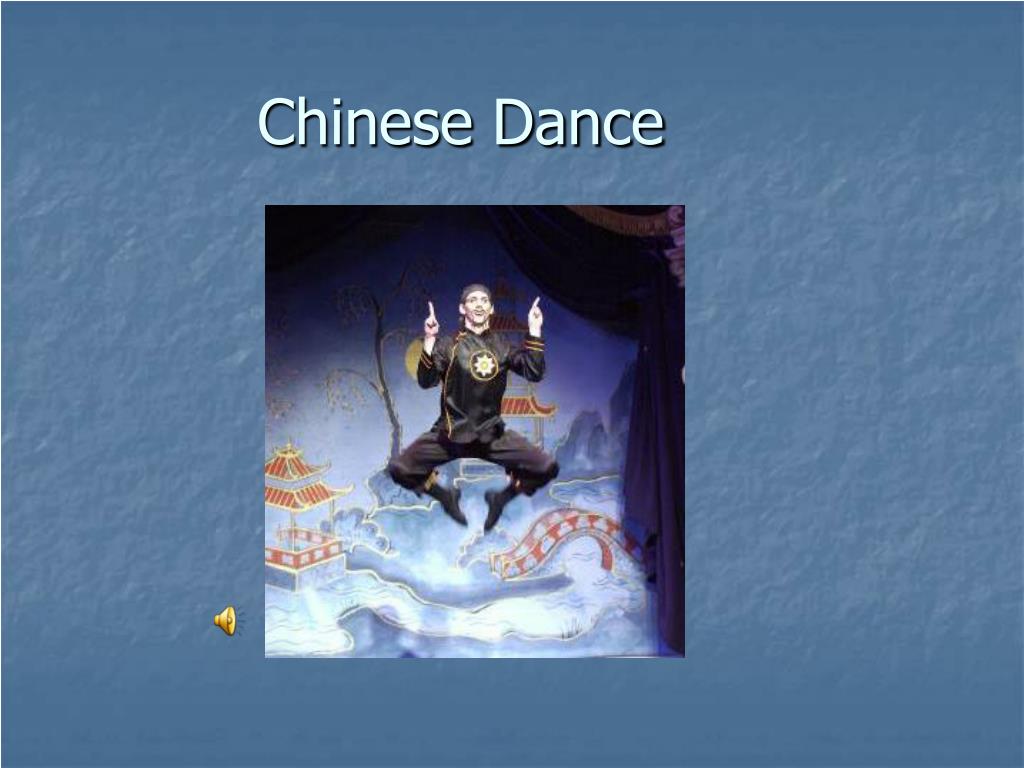 Chinese Dance